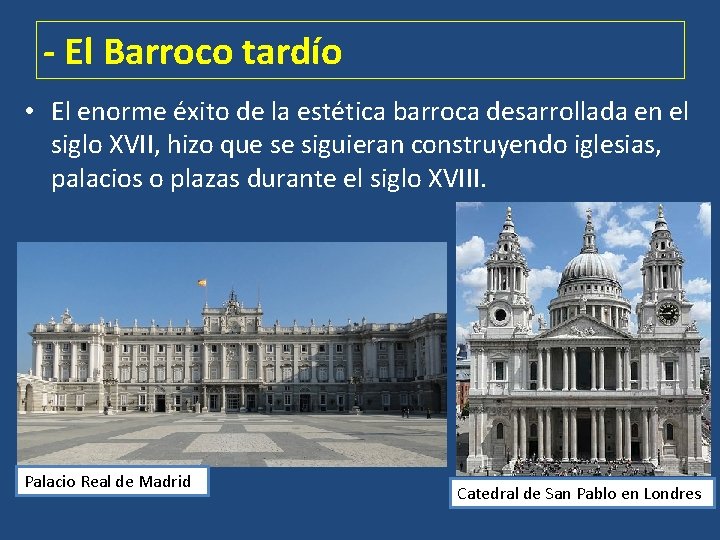 - El Barroco tardío

• El enorme éxito de la estética barroca desarrollada en el siglo XVII, hizo que se siguieran construyendo iglesias, palacios o plazas durante el siglo XVIII.

Palacio Real de Madrid

Catedral de San Pablo en Londres